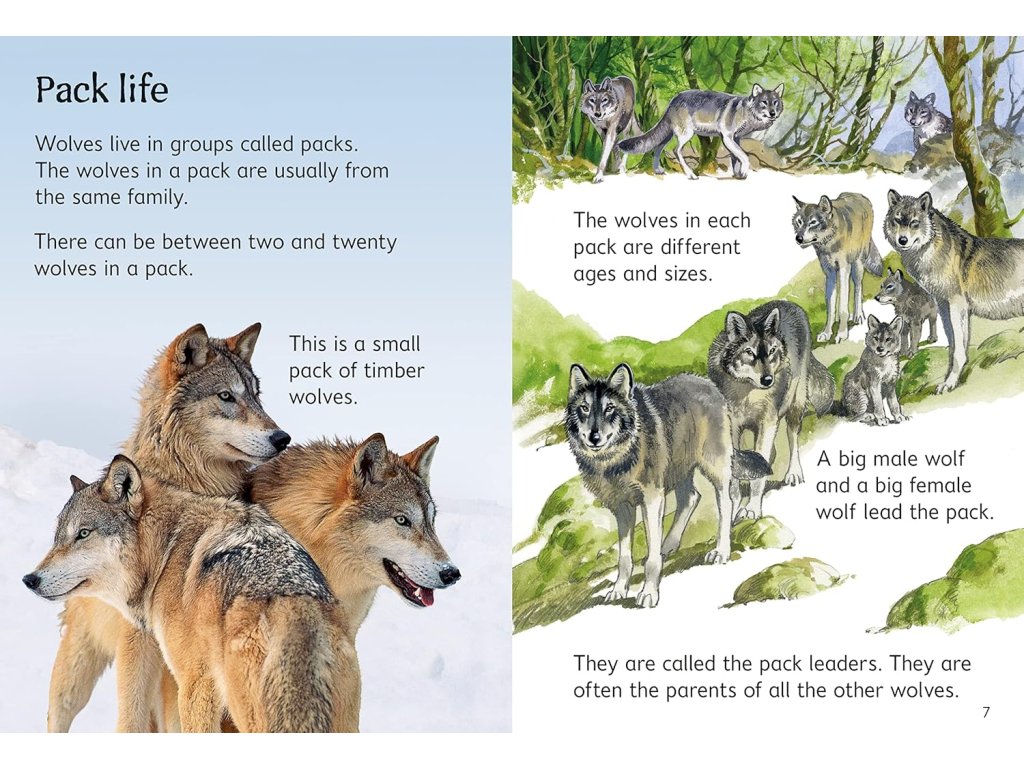 Pack life

Wolves live in groups called packs. The wolves in a pack are usually from the same family.

There can be between two and twenty wolves in a pack.

This is a small pack of timber wolves.

The wolves in each pack are different ages and sizes.

A big male wolf and a big female wolf lead the pack.

They are called the pack leaders. They are often the parents of all the other wolves.

7